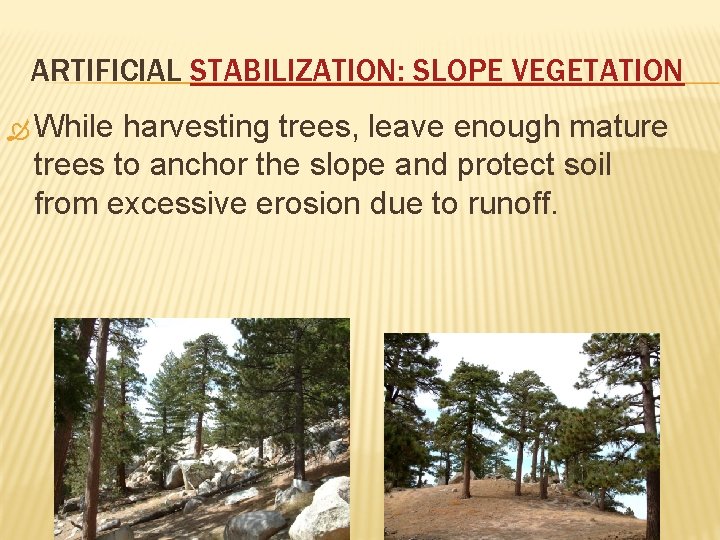 ARTIFICIAL STABILIZATION: SLOPE VEGETATION

While harvesting trees, leave enough mature trees to anchor the slope and protect soil from excessive erosion due to runoff.